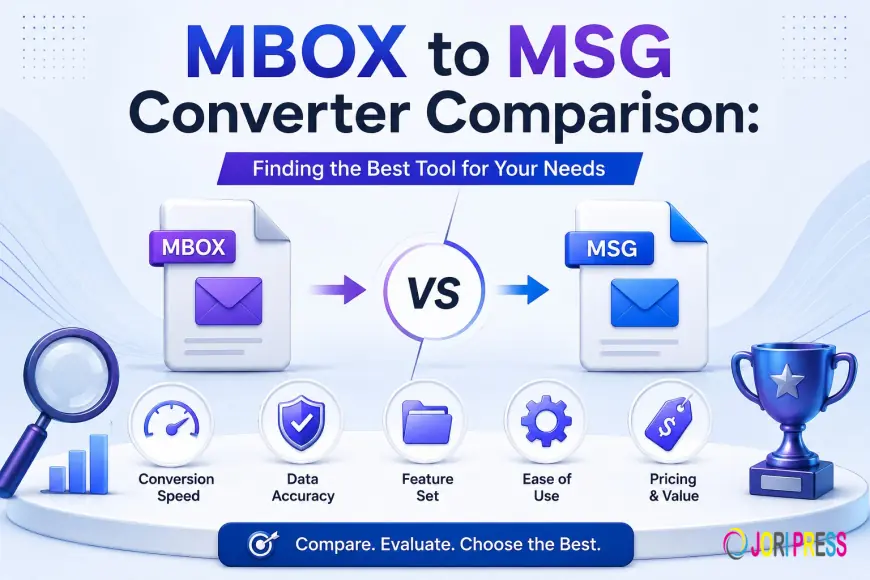 MBOX to MSG Converter Comparison:

Finding the Best Tool for Your Needs

MBOX

VS

MSG

Conversion Speed

Data Accuracy

Feature Set

Ease of Use

Pricing & Value

Compare. Evaluate. Choose the Best.

JORIPRESS